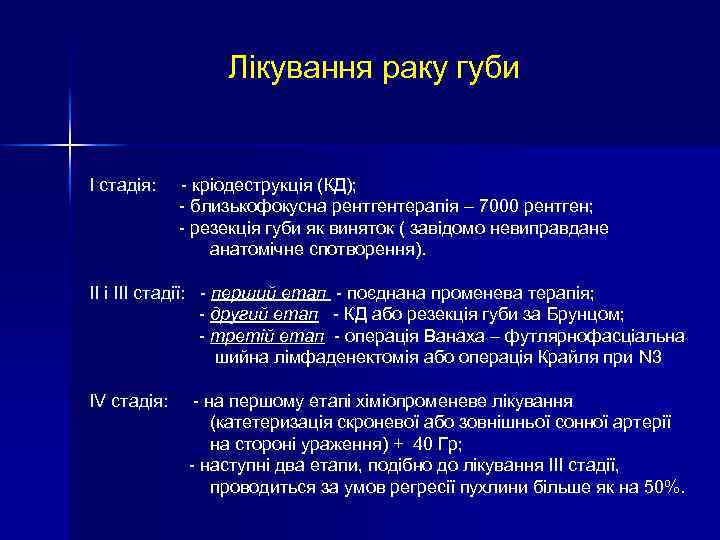 Лікування раку губи

І стадія: - кріодеструкція (КД);
- близькофокусна рентгентерапія – 7000 рентген;
- резекція губи як виняток ( завідомо невиправдане анатомічне спотворення).

ІІ і ІІІ стадії: - перший етап - поєднана променева терапія;
- другий етап - КД або резекція губи за Брунцом;
- третій етап - операція Ванаха – футлярнофасціальна шийна лімфаденектомія або операція Крайля при N3

IV стадія: - на першому етапі хіміопроменеве лікування (катетеризація скроневої або зовнішньої сонної артерії на стороні ураження) + 40 Гр;
- наступні два етапи, подібно до лікування ІІІ стадії, проводиться за умов регресії пухлини більше як на 50%.